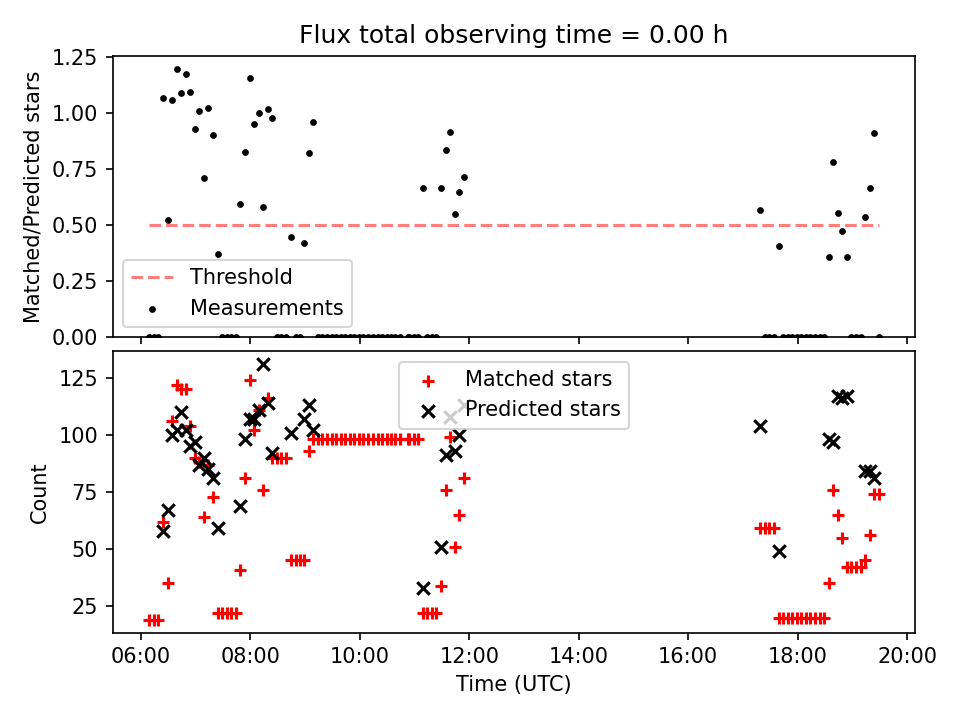 Flux total observing time = 0.00 h

Matched/Predicted stars

1.25
1.00
0.75
0.50
0.25
0.00

Threshold
Measurements

Count

125
100
75
50
25

Matched stars
Predicted stars

06:00 08:00 10:00 12:00 14:00 16:00 18:00 20:00

Time (UTC)